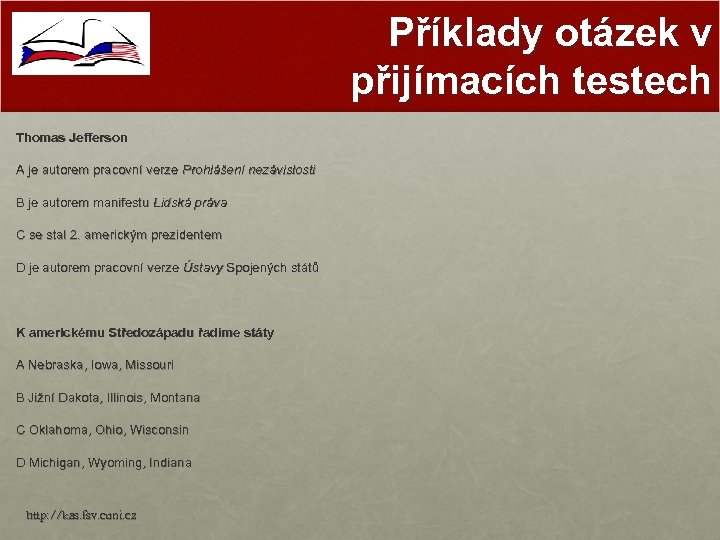 Příklady otázek v přijímacích testech

Thomas Jefferson

A je autorem pracovní verze Prohlášení nezávislosti

B je autorem manifestu Lidská práva

C se stal 2. americkým prezidentem

D je autorem pracovní verze Ústavy Spojených států

K americkému Středozápadu řadíme státy

A Nebraska, Iowa, Missouri

B Jižní Dakota, Illinois, Montana

C Oklahoma, Ohio, Wisconsin

D Michigan, Wyoming, Indiana

http://kas.fsv.cuni.cz